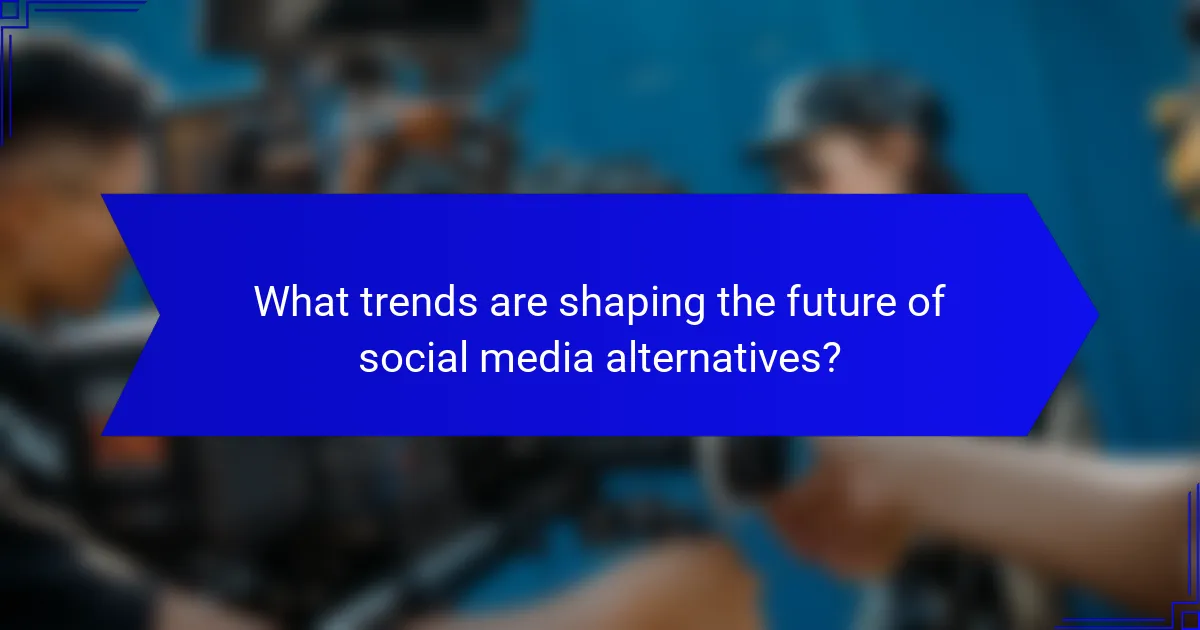 What trends are shaping the future of social media alternatives?